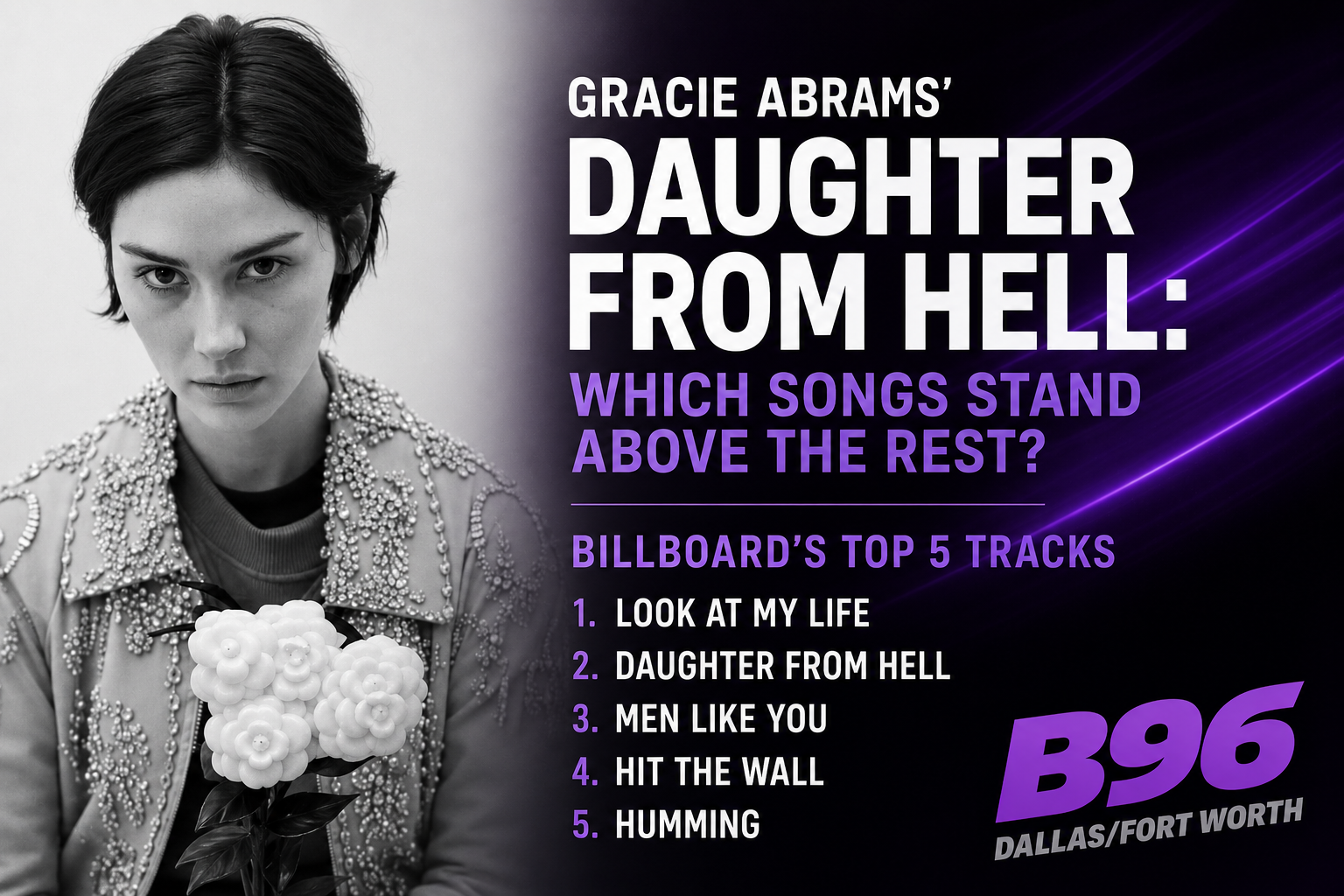 GRACIE ABRAMS'
DAUGHTER FROM HELL:
WHICH SONGS STAND ABOVE THE REST?

BILLBOARD'S TOP 5 TRACKS

1. LOOK AT MY LIFE
2. DAUGHTER FROM HELL
3. MEN LIKE YOU
4. HIT THE WALL
5. HUMMING

B96
DALLAS/FORT WORTH